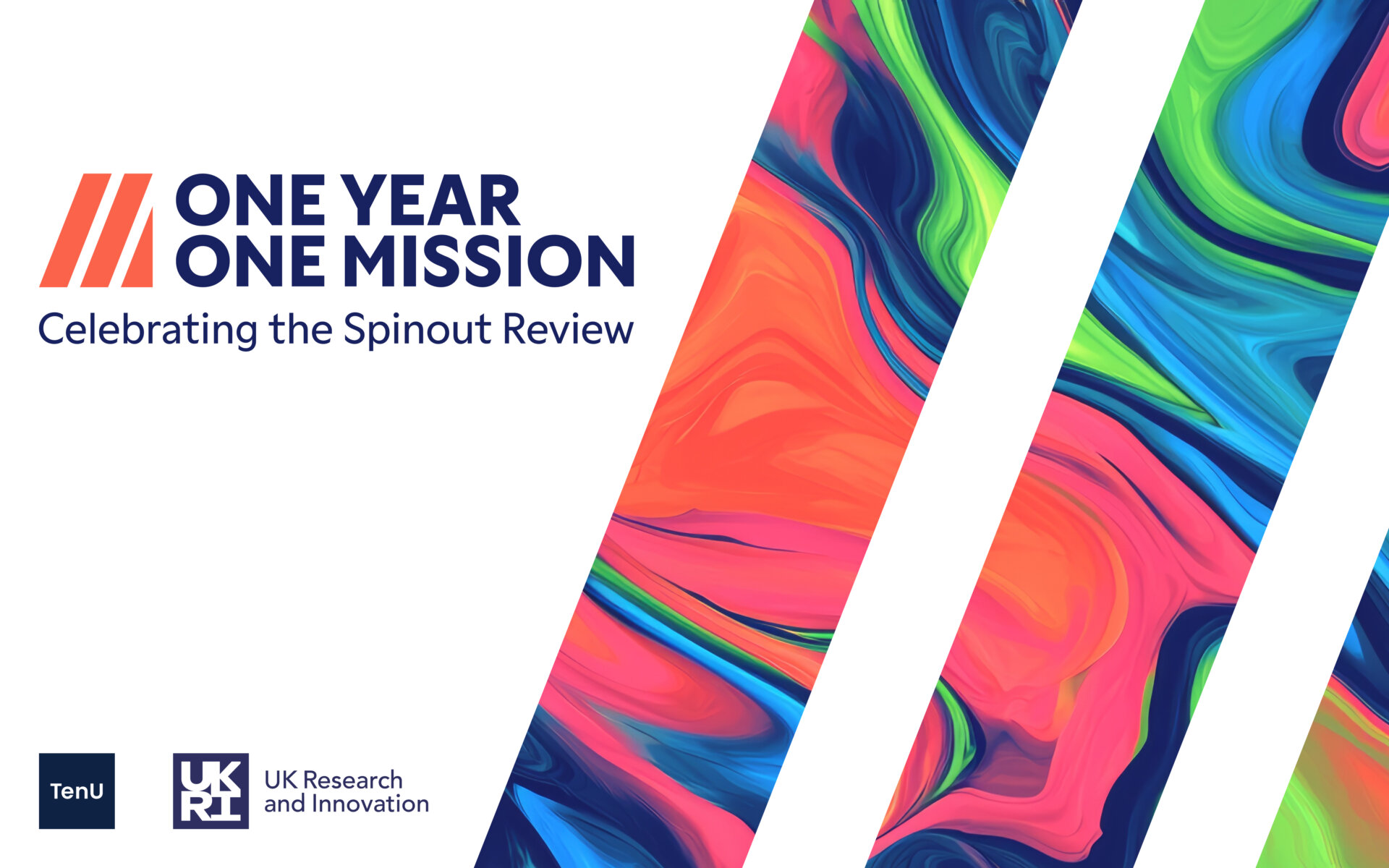 ONE YEAR
ONE MISSION

Celebrating the Spinout Review

TenU

UKRI UK Research and Innovation